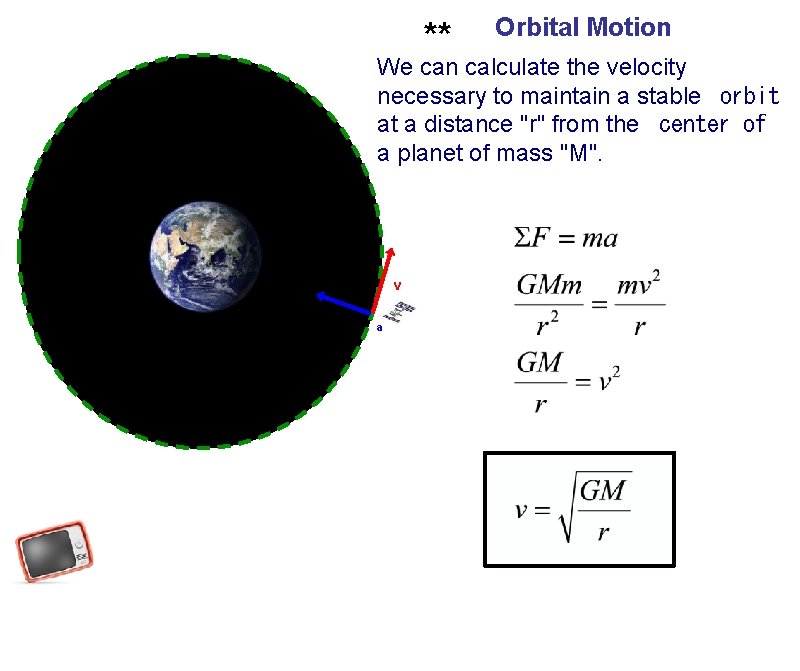 ** Orbital Motion

We can calculate the velocity necessary to maintain a stable orbit at a distance "r" from the center of a planet of mass "M".

v

a

$\Sigma F = ma$

$\frac{GMm}{r^2} = \frac{mv^2}{r}$

$\frac{GM}{r} = v^2$

$v = \sqrt{\frac{GM}{r}}$